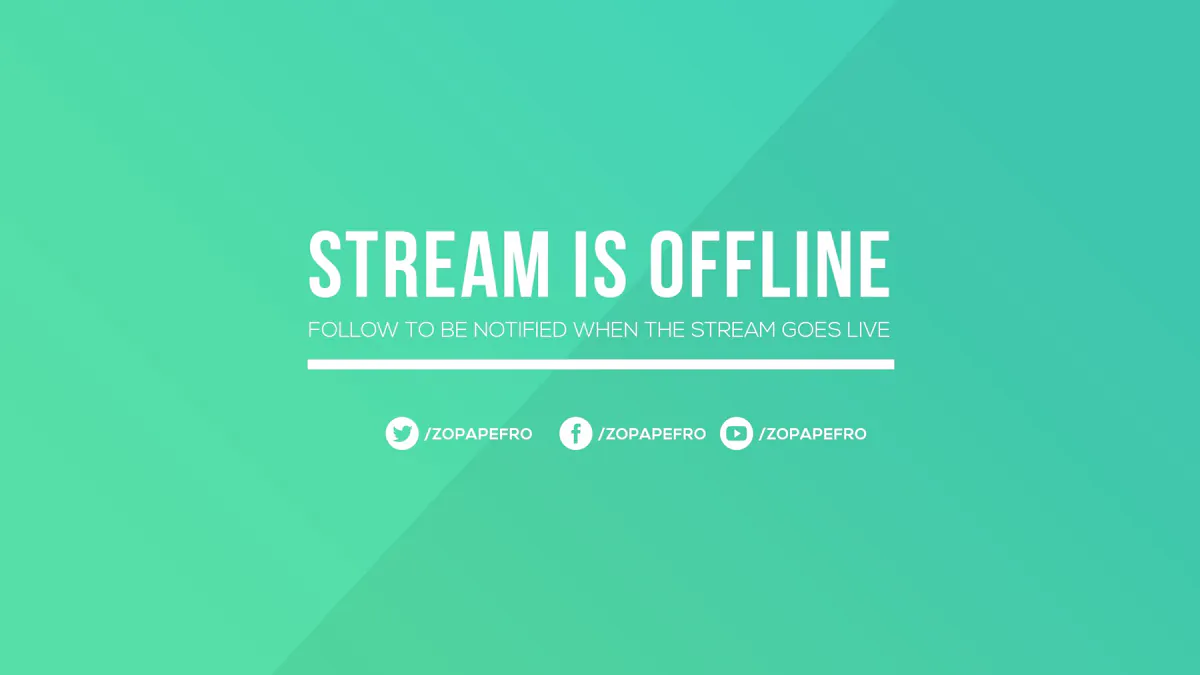 STREAM IS OFFLINE

FOLLOW TO BE NOTIFIED WHEN THE STREAM GOES LIVE

/ZOPAPEFRO /ZOPAPEFRO /ZOPAPEFRO